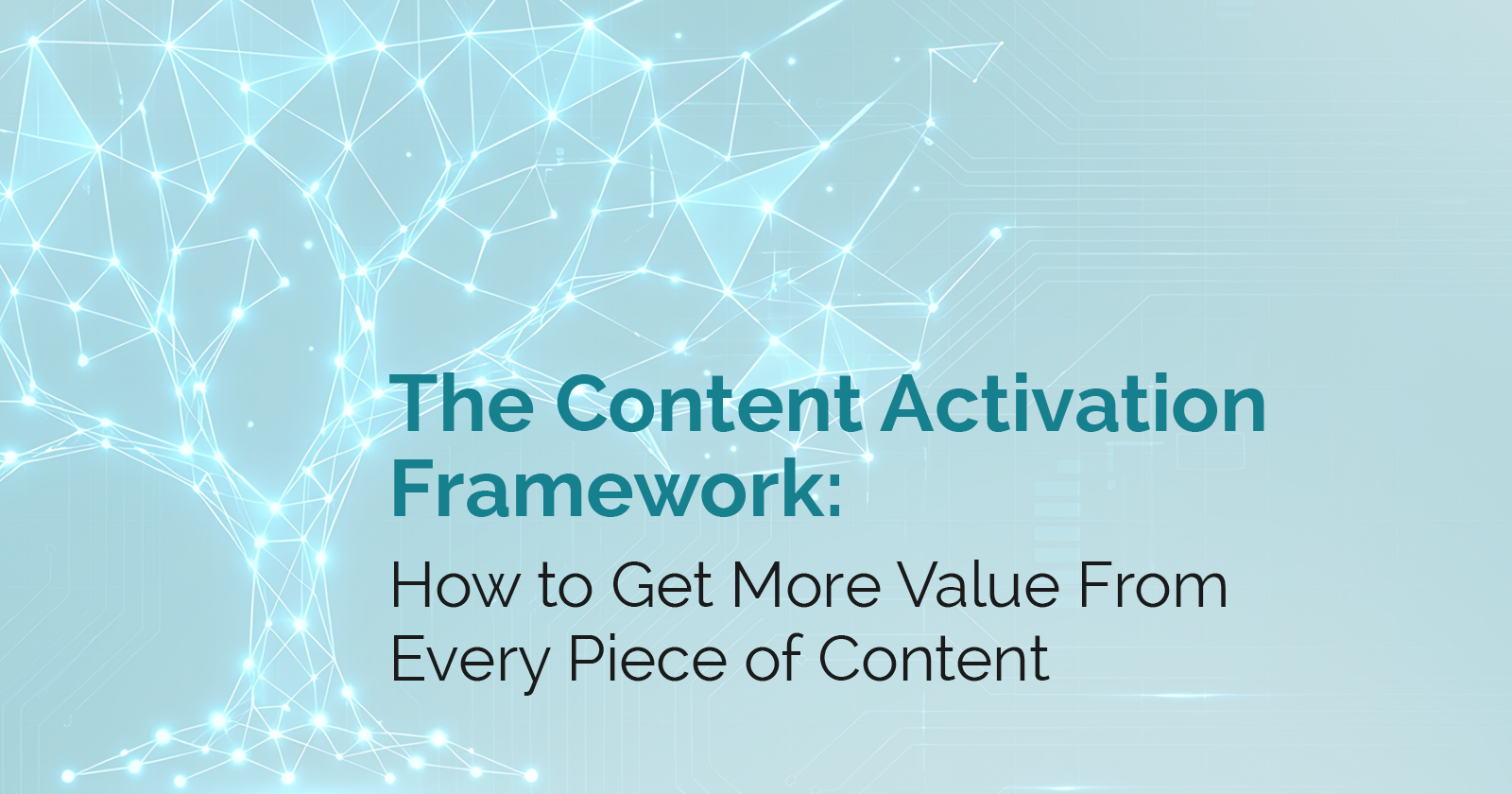 The Content Activation Framework:

How to Get More Value From Every Piece of Content